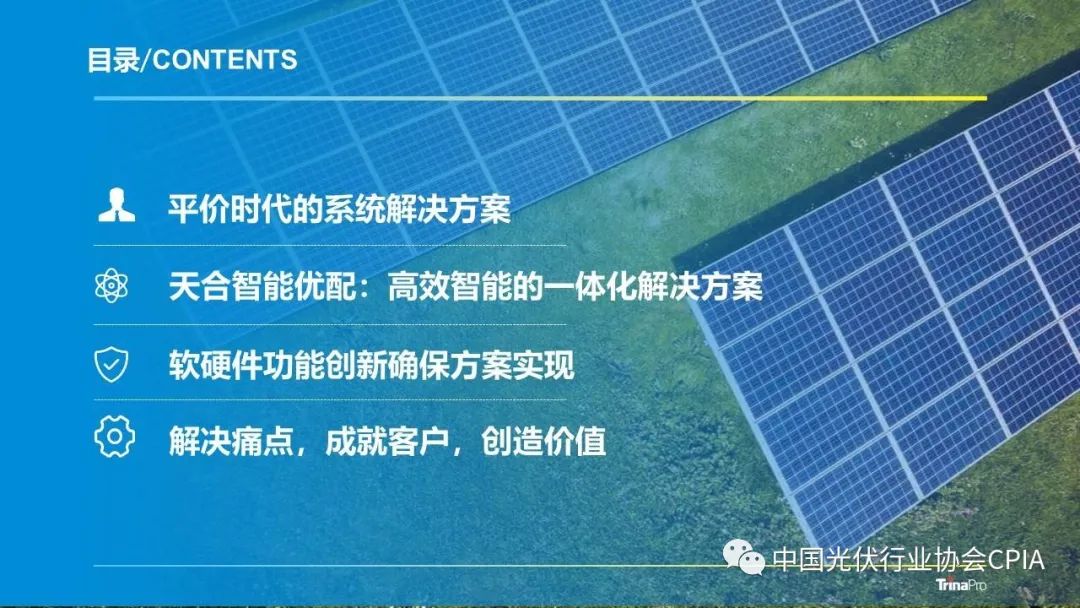 目录/CONTENTS

平价时代的系统解决方案

天合智能优配：高效智能的一体化解决方案

软硬件功能创新确保方案实现

解决痛点，成就客户，创造价值

中国光伏行业协会CPIA

TrinaPro